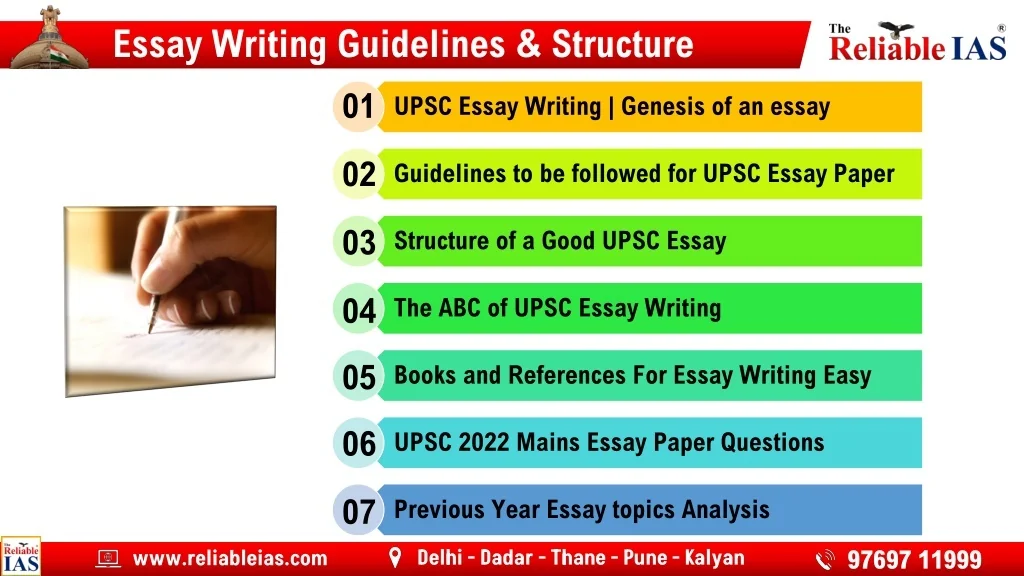 Essay Writing Guidelines & Structure

The Reliable IAS ®

01 UPSC Essay Writing | Genesis of an essay

02 Guidelines to be followed for UPSC Essay Paper

03 Structure of a Good UPSC Essay

04 The ABC of UPSC Essay Writing

05 Books and References For Essay Writing Easy

06 UPSC 2022 Mains Essay Paper Questions

07 Previous Year Essay topics Analysis

The Reliable IAS

www.reliableias.com

Delhi - Dadar - Thane - Pune - Kalyan

97697 11999